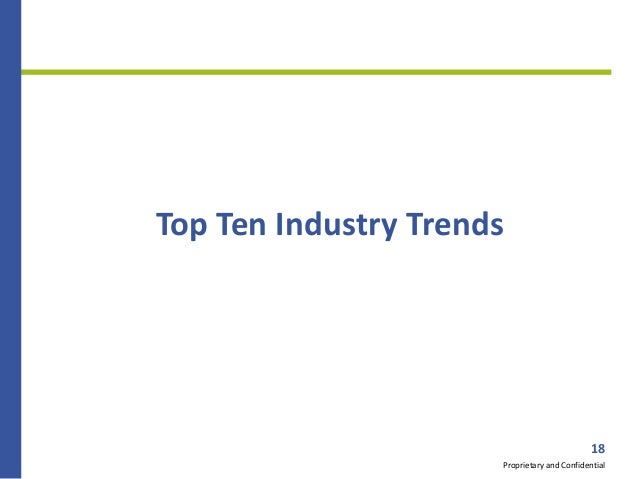 Top Ten Industry Trends

18

Proprietary and Confidential